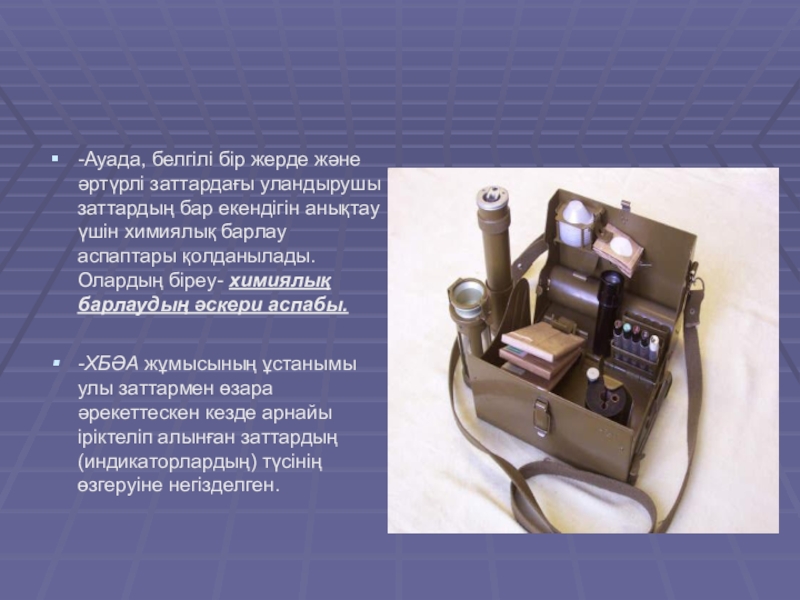 -Ауада, белгілі бір жерде және әртүрлі заттардағы уландырушы заттардың бар екендігін анықтау үшін химиялық барлау аспаптары қолданылады. Олардың біреу- химиялық барлаудың әскери аспабы.

-ХБӘА жұмысының ұстанымы улы заттармен өзара әрекеттескен кезде арнайы іріктеліп алынған заттардың (индикаторлардың) түсінің өзгеруіне негізделген.